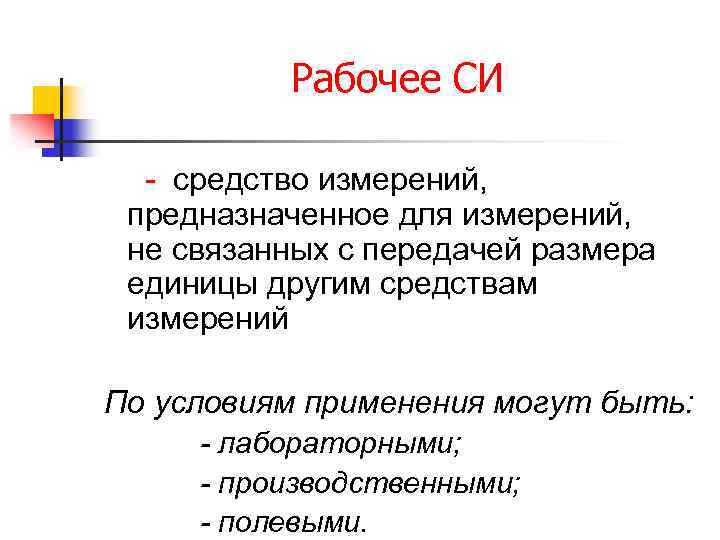 Рабочее СИ

- средство измерений, предназначенное для измерений, не связанных с передачей размера единицы другим средствам измерений

По условиям применения могут быть:

- лабораторными;

- производственными;

- полевыми.